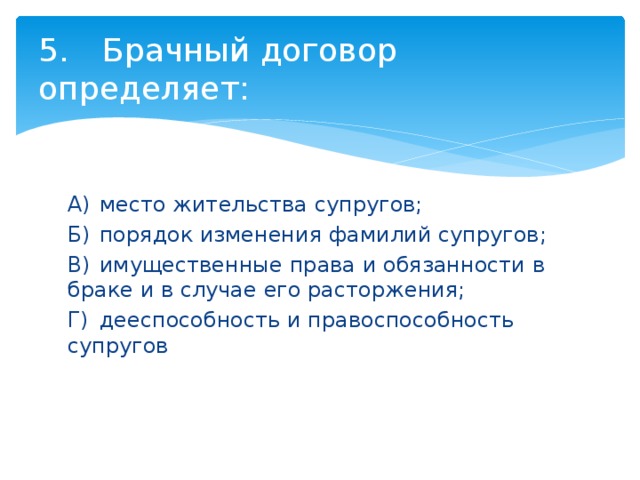 5. Брачный договор определяет:

А) место жительства супругов;

Б) порядок изменения фамилий супругов;

В) имущественные права и обязанности в браке и в случае его расторжения;

Г) дееспособность и правоспособность супругов